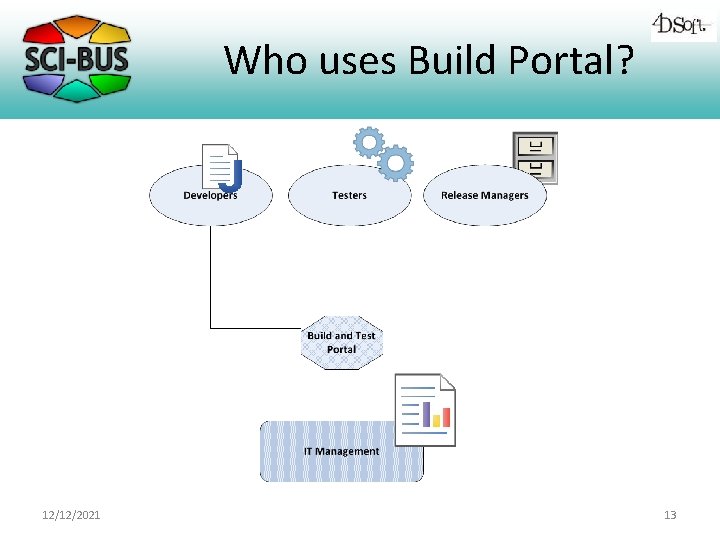 SCI-BUS

Who uses Build Portal?

4DSoft

Developers

Testers

Release Managers

Build and Test Portal

IT Management

12/12/2021

13